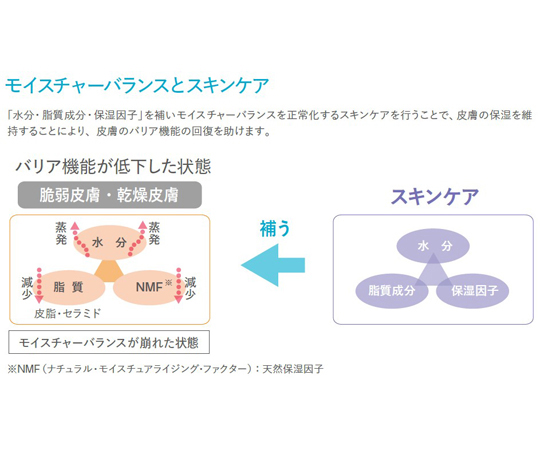 モイスチャーバランスとスキンケア

「水分・脂質成分・保湿因子」を補いモイスチャーバランスを正常化するスキンケアを行うことで、皮膚の保湿を維持することにより、皮膚のバリア機能の回復を助けます。

バリア機能が低下した状態

脆弱皮膚・乾燥皮膚

蒸発

水 分

蒸発

減少

脂 質

NMF※

減少

皮脂・セラミド

モイスチャーバランスが崩れた状態

補う

スキンケア

水 分

脂質成分

保湿因子

※NMF（ナチュラル・モイスチュアライジング・ファクター）：天然保湿因子